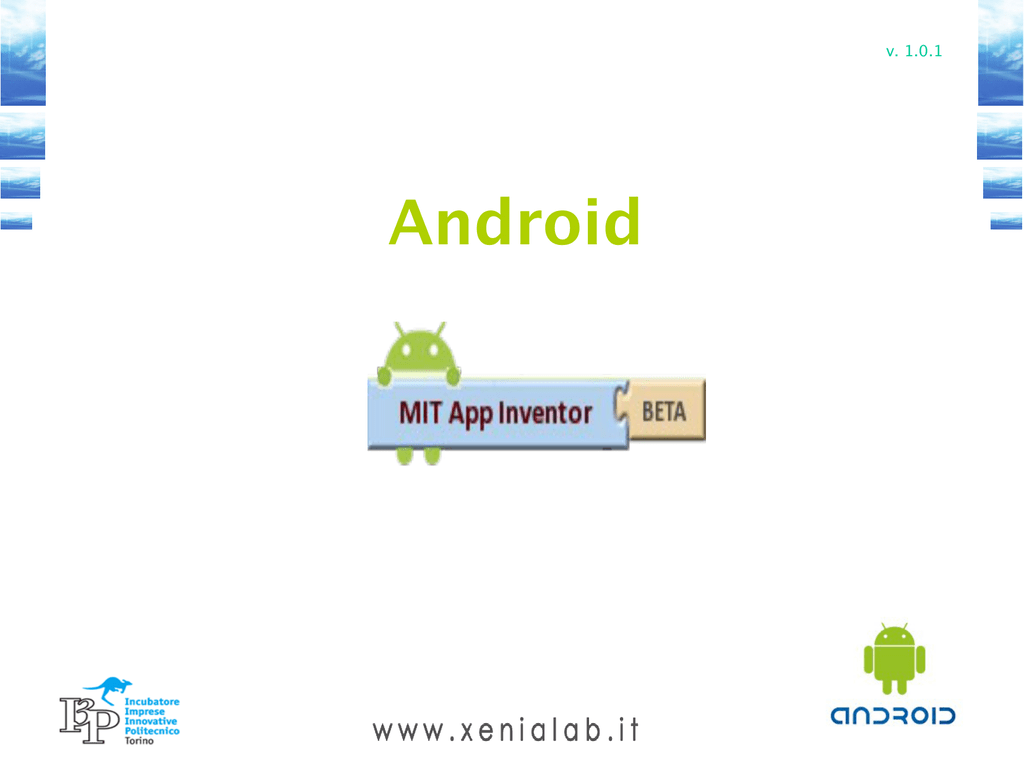 v. 1.0.1

Android

MIT App Inventor BETA

I3P Incubatore Imprese Innovative Politecnico Torino

www.xenialab.it

ANDROID